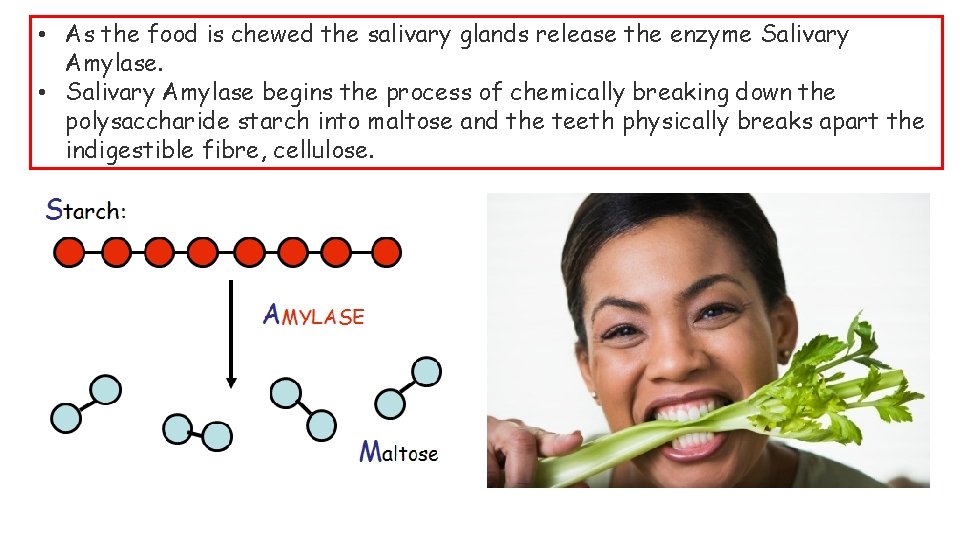 • As the food is chewed the salivary glands release the enzyme Salivary Amylase.
• Salivary Amylase begins the process of chemically breaking down the polysaccharide starch into maltose and the teeth physically breaks apart the indigestible fibre, cellulose.

Starch:

AMYLASE

Maltose